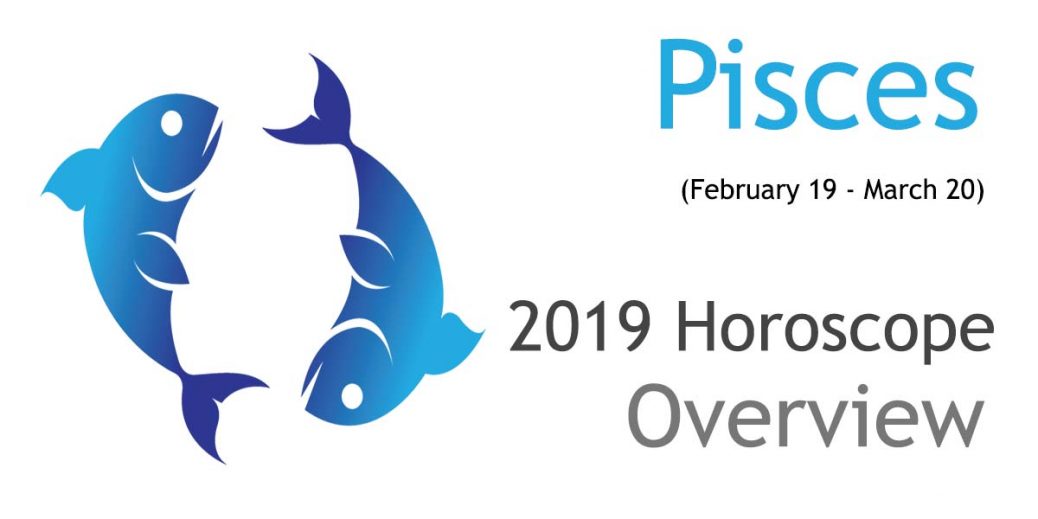 Pisces

(February 19 - March 20)

2019 Horoscope
Overview